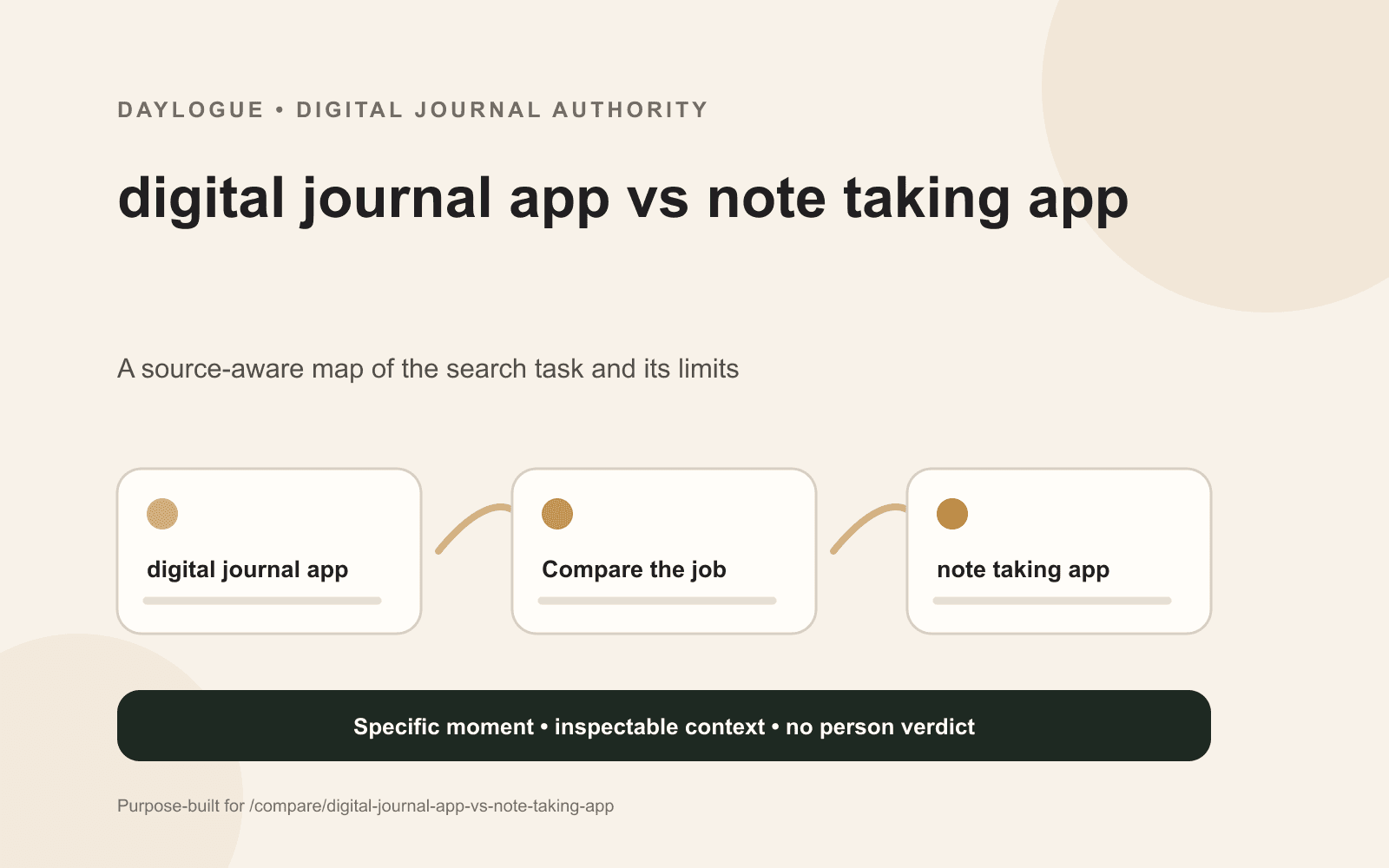 DAYLOGUE • DIGITAL JOURNAL AUTHORITY

digital journal app vs note taking app

A source-aware map of the search task and its limits

digital journal app

Compare the job

note taking app

Specific moment • inspectable context • no person verdict

Purpose-built for /compare/digital-journal-app-vs-note-taking-app